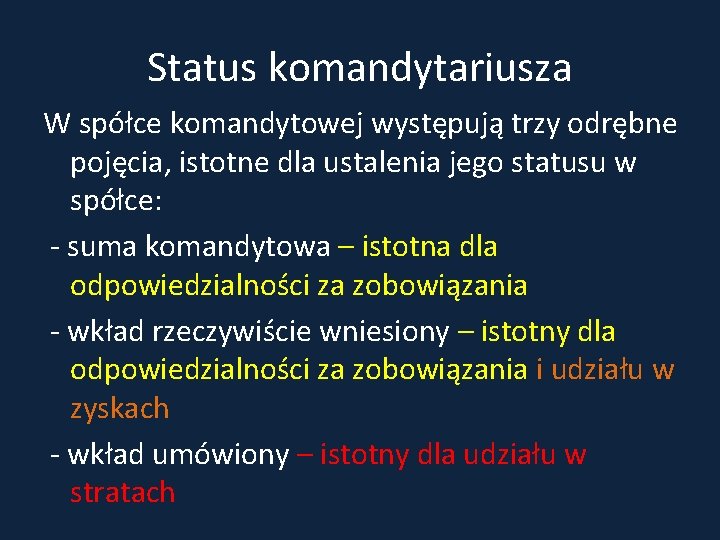 Status komandytariusza

W spółce komandytowej występują trzy odrębne pojęcia, istotne dla ustalenia jego statusu w spółce:

- suma komandytowa – istotna dla odpowiedzialności za zobowiązania

- wkład rzeczywiście wniesiony – istotny dla odpowiedzialności za zobowiązania i udziału w zyskach

- wkład umówiony – istotny dla udziału w stratach